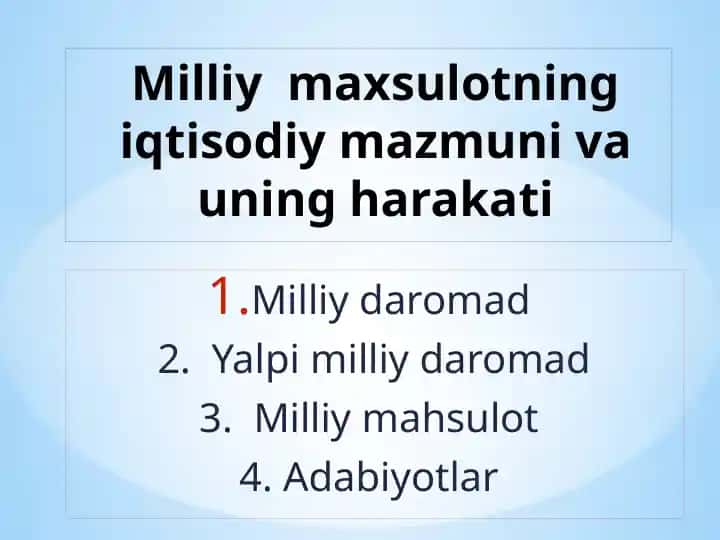 Milliy maxsulotning iqtisodiy mazmuni va uning harakati

1. Milliy daromad
2. Yalpi milliy daromad
3. Milliy mahsulot
4. Adabiyotlar